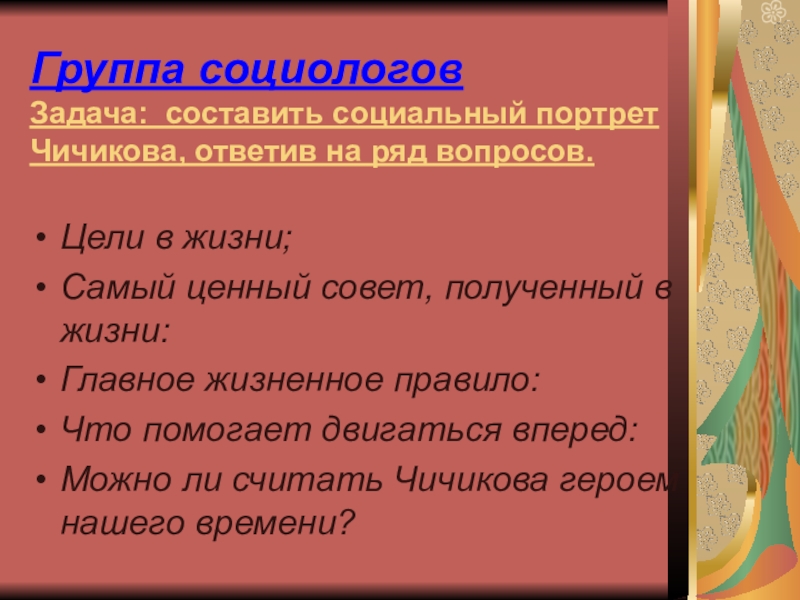 Группа социологов
Задача: составить социальный портрет Чичикова, ответив на ряд вопросов.

• Цели в жизни;
• Самый ценный совет, полученный в жизни:
• Главное жизненное правило:
• Что помогает двигаться вперед:
• Можно ли считать Чичикова героем нашего времени?